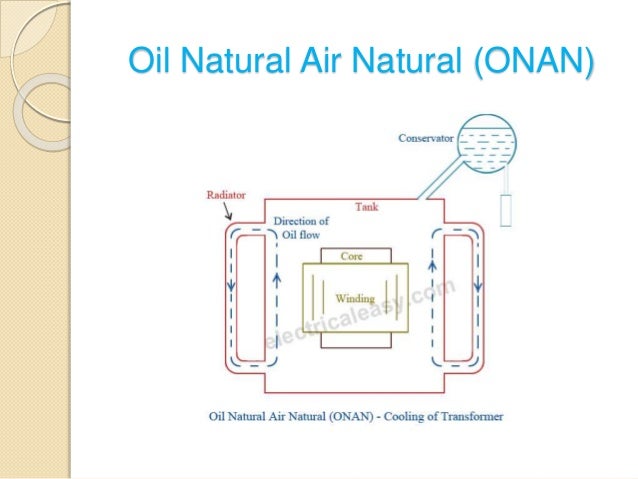 Oil Natural Air Natural (ONAN)

Conservator

Radiator

Tank

Direction of Oil flow

Core

Winding

electricaleasy.com

Oil Natural Air Natural (ONAN) - Cooling of Transformer